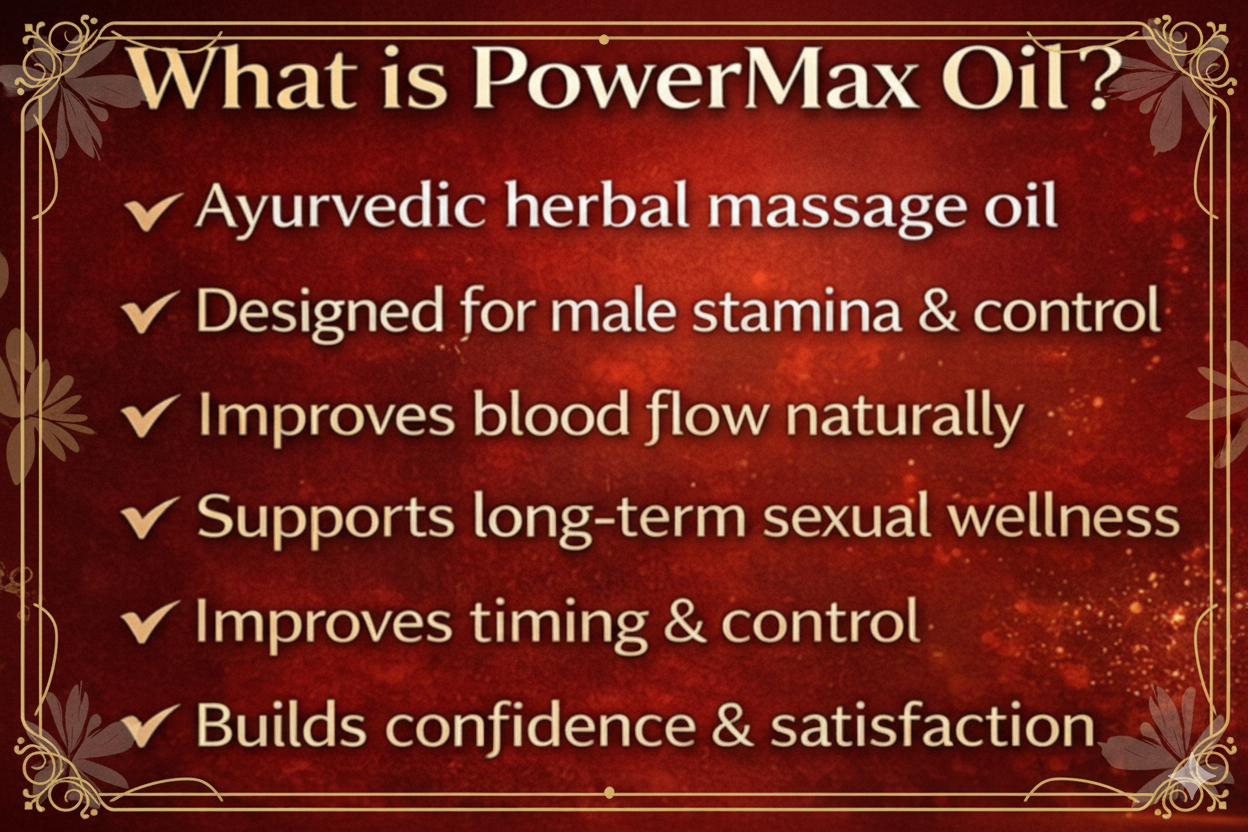 What is PowerMax Oil?

✓ Ayurvedic herbal massage oil
✓ Designed for male stamina & control
✓ Improves blood flow naturally
✓ Supports long-term sexual wellness
✓ Improves timing & control
✓ Builds confidence & satisfaction